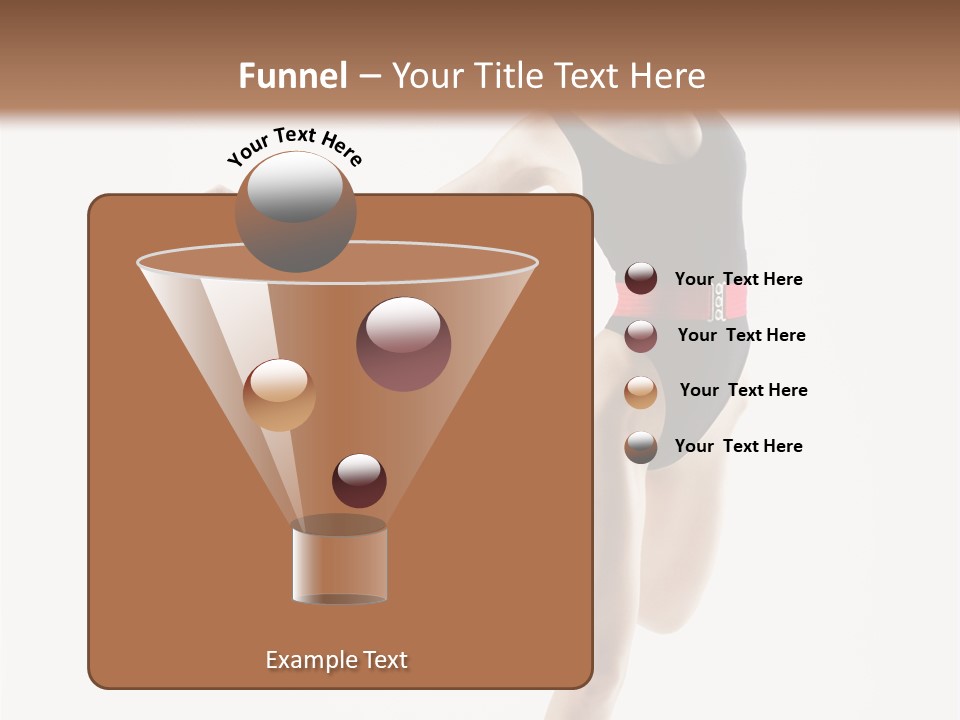 Funnel – Your Title Text Here

Your Text Here

Your Text Here

Your Text Here

Your Text Here

Your Text Here

Example Text